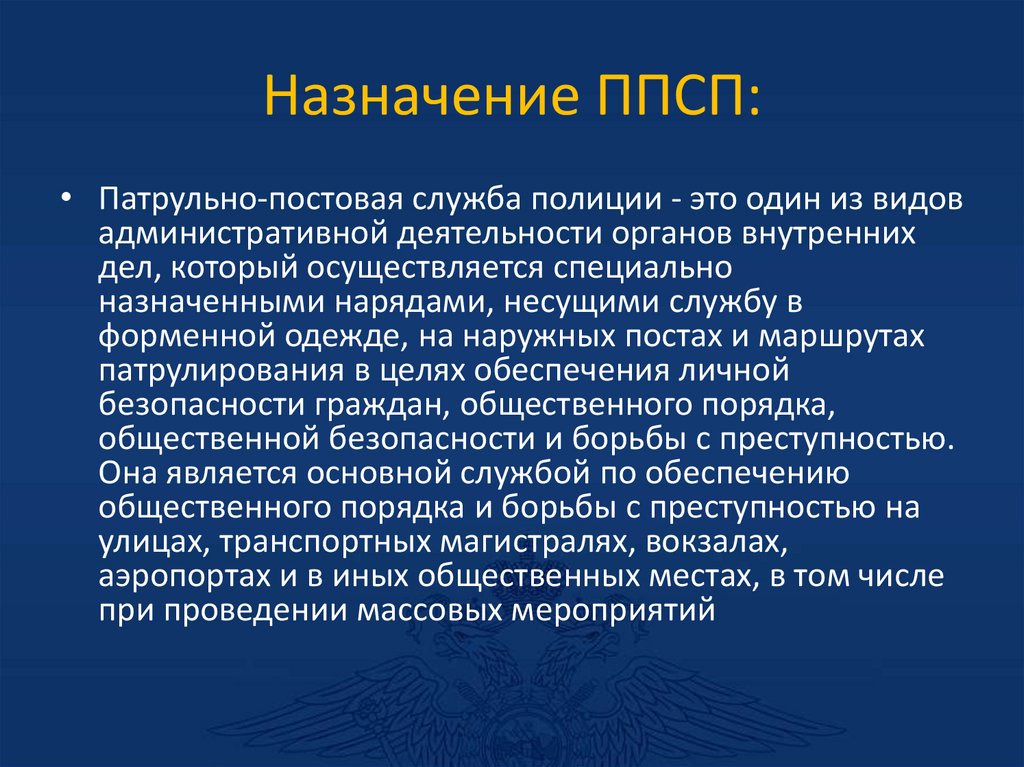 Назначение ППСП:

• Патрульно-постовая служба полиции - это один из видов административной деятельности органов внутренних дел, который осуществляется специально назначенными нарядами, несущими службу в форменной одежде, на наружных постах и маршрутах патрулирования в целях обеспечения личной безопасности граждан, общественного порядка, общественной безопасности и борьбы с преступностью. Она является основной службой по обеспечению общественного порядка и борьбы с преступностью на улицах, транспортных магистралях, вокзалах, аэропортах и в иных общественных местах, в том числе при проведении массовых мероприятий